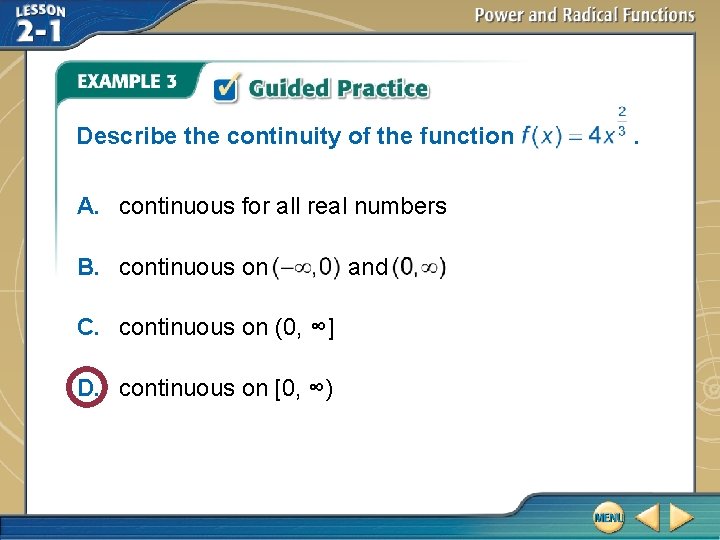 LESSON 2-1

Power and Radical Functions

EXAMPLE 3

Guided Practice

Describe the continuity of the function $f(x) = 4x^{\frac{2}{3}}$.

A. continuous for all real numbers

B. continuous on $(-\infty, 0)$ and $(0, \infty)$

C. continuous on $(0, \infty]$

D. continuous on $[0, \infty)$

MENU